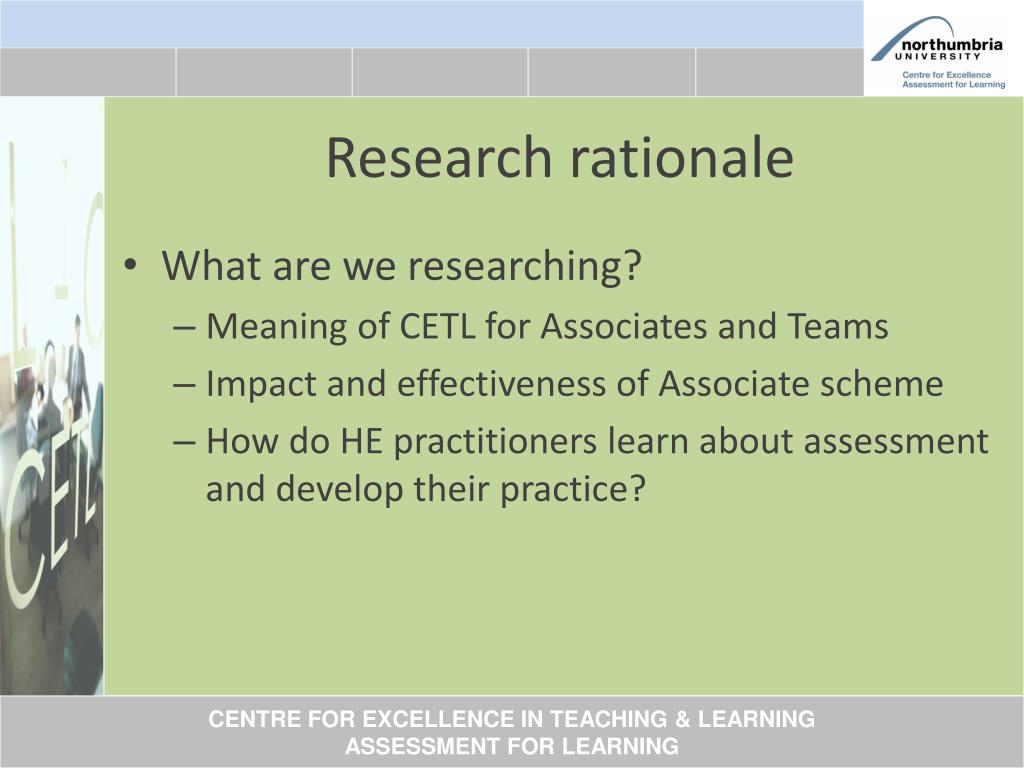 northumbria
UNIVERSITY
Centre for Excellence
Assessment for Learning

CETL

Research rationale

• What are we researching?
– Meaning of CETL for Associates and Teams
– Impact and effectiveness of Associate scheme
– How do HE practitioners learn about assessment and develop their practice?

CENTRE FOR EXCELLENCE IN TEACHING & LEARNING
ASSESSMENT FOR LEARNING